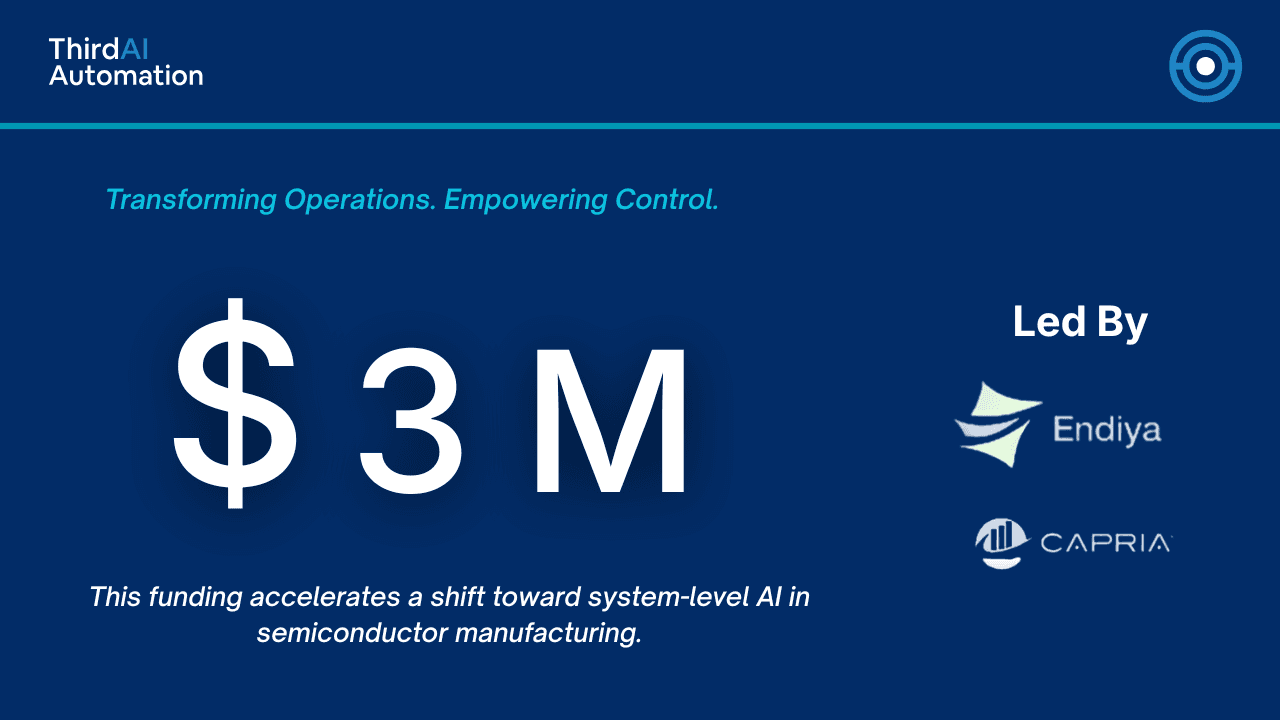 ThirdAI Automation

Transforming Operations. Empowering Control.

$ 3 M

This funding accelerates a shift toward system-level AI in semiconductor manufacturing.

Led By

Endiya

CAPRIA